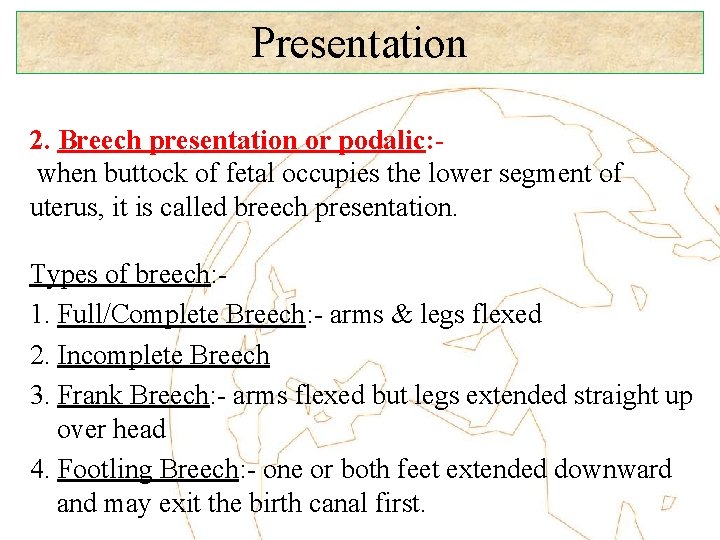 Presentation

2. Breech presentation or podalic:-
when buttock of fetal occupies the lower segment of uterus, it is called breech presentation.

Types of breech:-
1. Full/Complete Breech:- arms & legs flexed
2. Incomplete Breech
3. Frank Breech:- arms flexed but legs extended straight up over head
4. Footling Breech:- one or both feet extended downward and may exit the birth canal first.